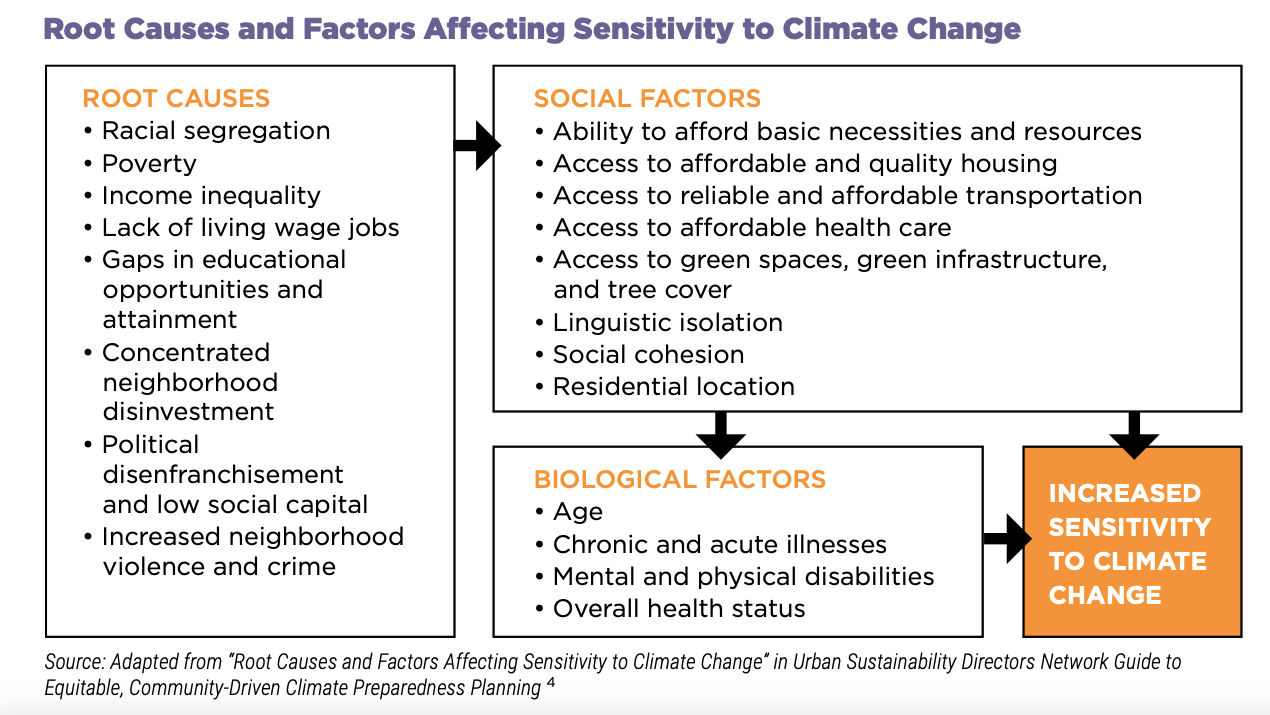 Root Causes and Factors Affecting Sensitivity to Climate Change

ROOT CAUSES
• Racial segregation
• Poverty
• Income inequality
• Lack of living wage jobs
• Gaps in educational opportunities and attainment
• Concentrated neighborhood disinvestment
• Political disenfranchisement and low social capital
• Increased neighborhood violence and crime

SOCIAL FACTORS
• Ability to afford basic necessities and resources
• Access to affordable and quality housing
• Access to reliable and affordable transportation
• Access to affordable health care
• Access to green spaces, green infrastructure, and tree cover
• Linguistic isolation
• Social cohesion
• Residential location

BIOLOGICAL FACTORS
• Age
• Chronic and acute illnesses
• Mental and physical disabilities
• Overall health status

INCREASED SENSITIVITY TO CLIMATE CHANGE

Source: Adapted from "Root Causes and Factors Affecting Sensitivity to Climate Change" in Urban Sustainability Directors Network Guide to Equitable, Community-Driven Climate Preparedness Planning $^4$